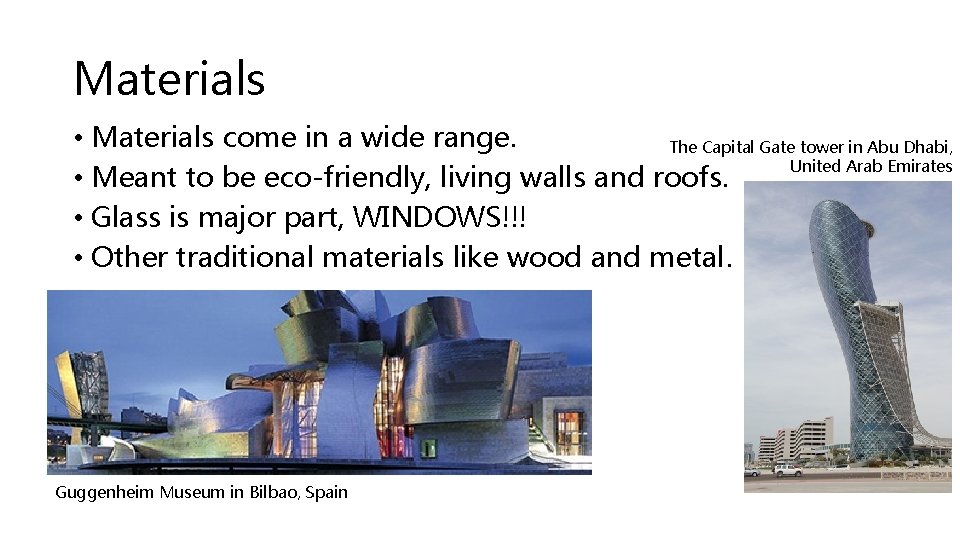 Materials

• Materials come in a wide range.
• Meant to be eco-friendly, living walls and roofs.
• Glass is major part, WINDOWS!!!
• Other traditional materials like wood and metal.

The Capital Gate tower in Abu Dhabi, United Arab Emirates

Guggenheim Museum in Bilbao, Spain